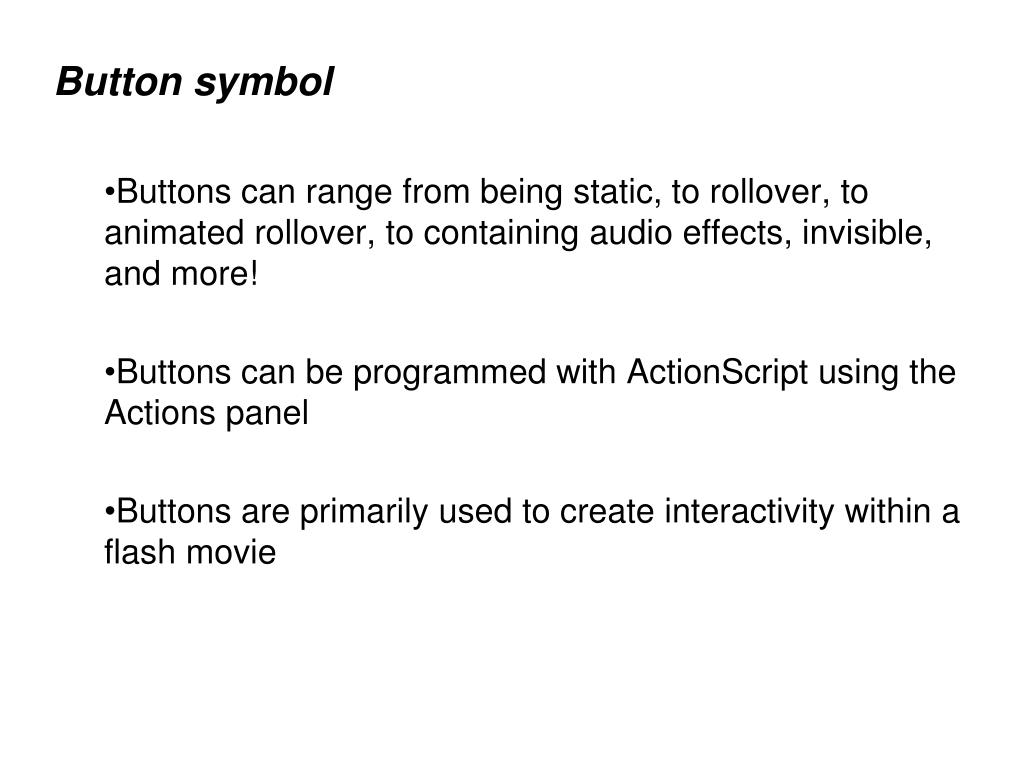 Button symbol

•Buttons can range from being static, to rollover, to animated rollover, to containing audio effects, invisible, and more!

•Buttons can be programmed with ActionScript using the Actions panel

•Buttons are primarily used to create interactivity within a flash movie